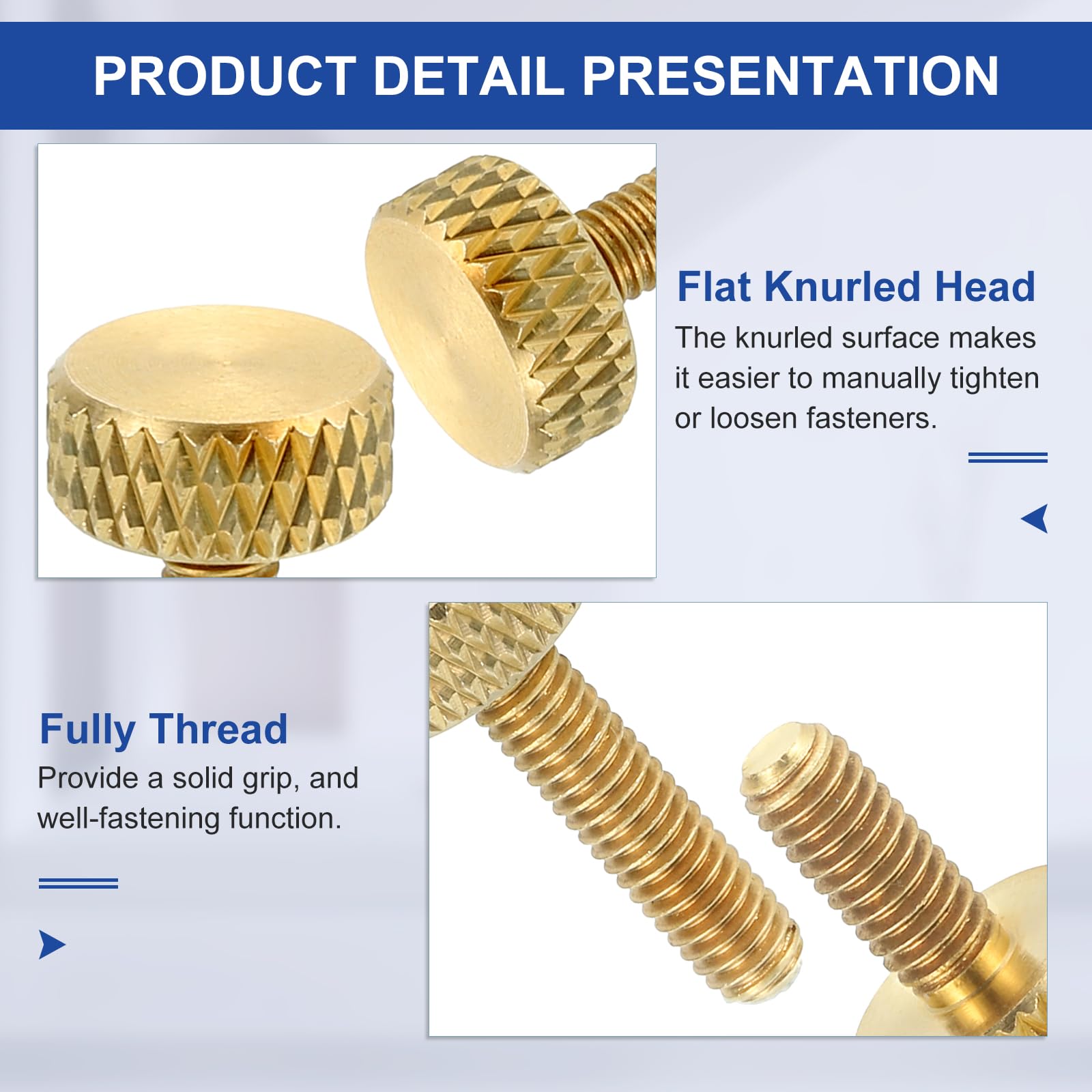 PRODUCT DETAIL PRESENTATION

Flat Knurled Head
The knurled surface makes it easier to manually tighten or loosen fasteners.

Fully Thread
Provide a solid grip, and well-fastening function.